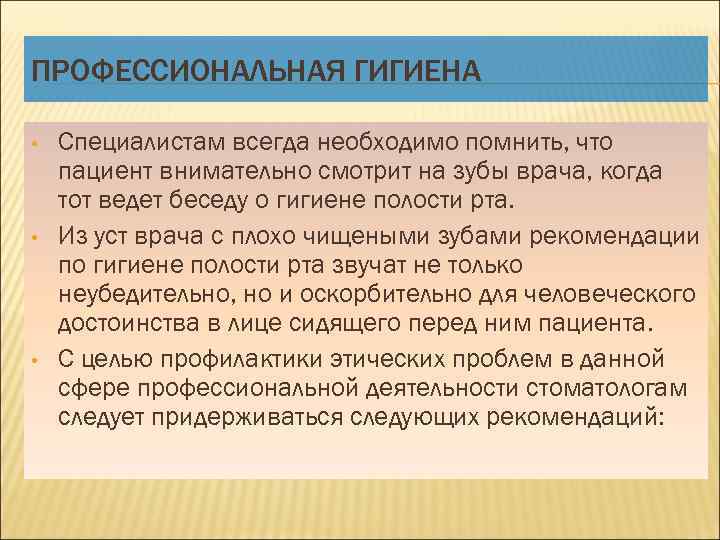 ПРОФЕССИОНАЛЬНАЯ ГИГИЕНА

• Специалистам всегда необходимо помнить, что пациент внимательно смотрит на зубы врача, когда тот ведет беседу о гигиене полости рта.
• Из уст врача с плохо чищеными зубами рекомендации по гигиене полости рта звучат не только неубедительно, но и оскорбительно для человеческого достоинства в лице сидящего перед ним пациента.
• С целью профилактики этических проблем в данной сфере профессиональной деятельности стоматологам следует придерживаться следующих рекомендаций: